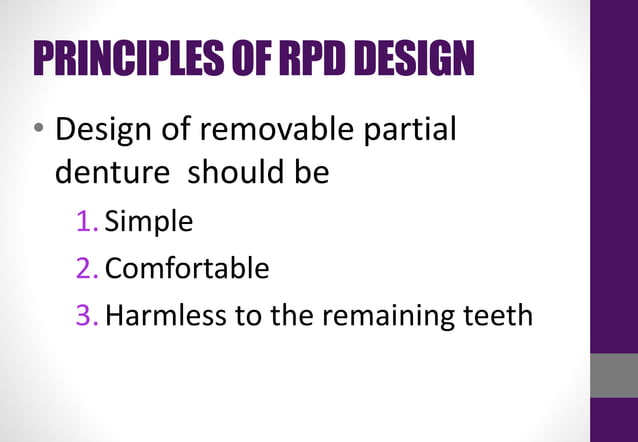 PRINCIPLES OF RPD DESIGN

• Design of removable partial denture should be

1. Simple
2. Comfortable
3. Harmless to the remaining teeth